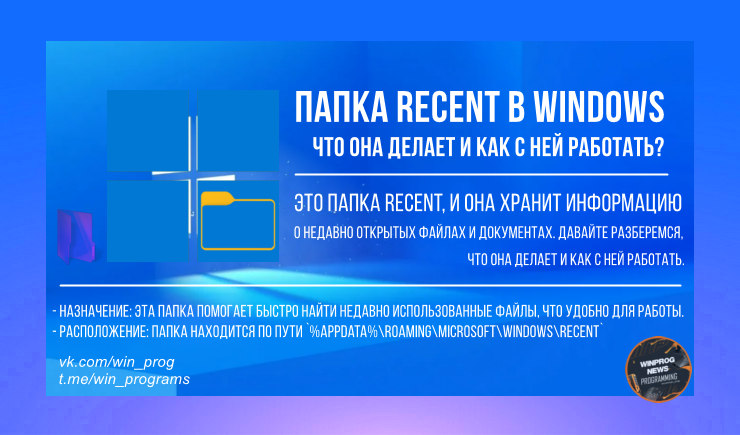 ПАПКА RECENT В WINDOWS
ЧТО ОНА ДЕЛАЕТ И КАК С НЕЙ РАБОТАТЬ?

ЭТО ПАПКА RECENT, И ОНА ХРАНИТ ИНФОРМАЦИЮ О НЕДАВНО ОТКРЫТЫХ ФАЙЛАХ И ДОКУМЕНТАХ. ДАВАЙТЕ РАЗБЕРЕМСЯ, ЧТО ОНА ДЕЛАЕТ И КАК С НЕЙ РАБОТАТЬ.

- НАЗНАЧЕНИЕ: ЭТА ПАПКА ПОМОГАЕТ БЫСТРО НАЙТИ НЕДАВНО ИСПОЛЬЗОВАННЫЕ ФАЙЛЫ, ЧТО УДОБНО ДЛЯ РАБОТЫ.
- РАСПОЛОЖЕНИЕ: ПАПКА НАХОДИТСЯ ПО ПУТИ `%APPDATA%\ROAMING\MICROSOFT\WINDOWS\RECENT`

vk.com/win_prog
t.me/win_programs

WINPROG NEWS PROGRAMMING